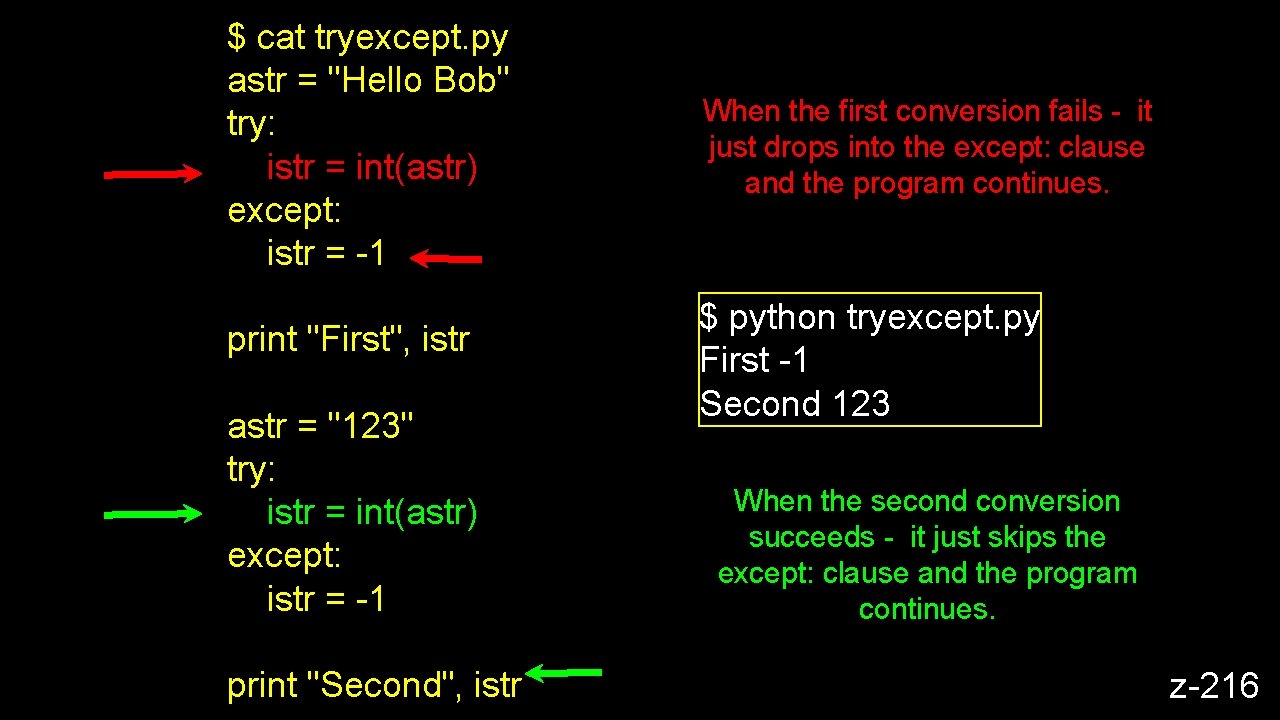 $ cat tryexcept.py
astr = "Hello Bob"
try:
   istr = int(astr)
except:
   istr = -1

print "First", istr

astr = "123"
try:
   istr = int(astr)
except:
   istr = -1

print "Second", istr

When the first conversion fails - it just drops into the except: clause and the program continues.

$ python tryexcept.py
First -1
Second 123

When the second conversion succeeds - it just skips the except: clause and the program continues.

z-216